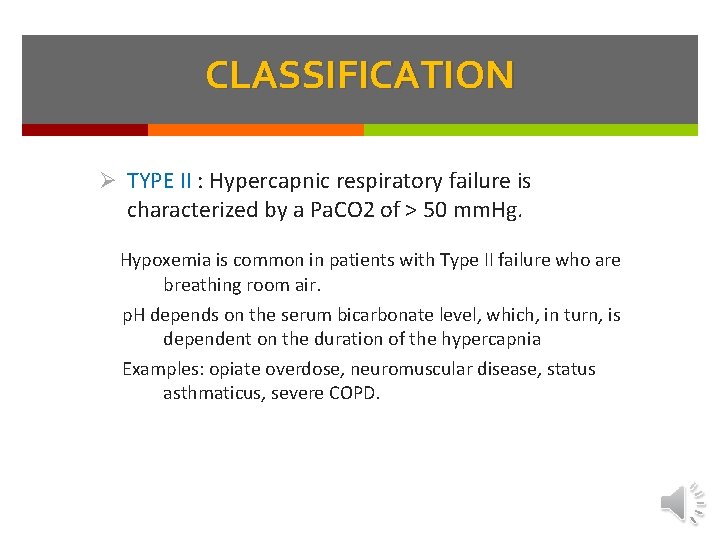 CLASSIFICATION

➢ TYPE II : Hypercapnic respiratory failure is characterized by a PaCO2 of > 50 mmHg.

Hypoxemia is common in patients with Type II failure who are breathing room air.

pH depends on the serum bicarbonate level, which, in turn, is dependent on the duration of the hypercapnia

Examples: opiate overdose, neuromuscular disease, status asthmaticus, severe COPD.